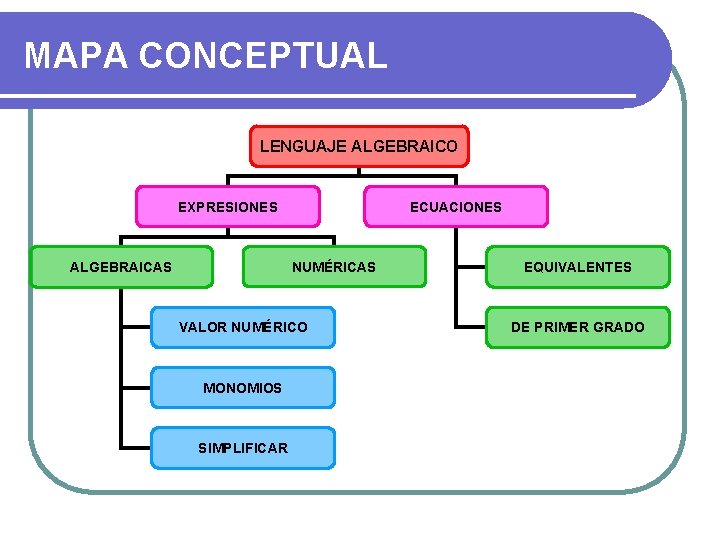 MAPA CONCEPTUAL

LENGUAJE ALGEBRAICO

EXPRESIONES

ECUACIONES

ALGEBRAICAS

NUMÉRICAS

EQUIVALENTES

DE PRIMER GRADO

VALOR NUMÉRICO

MONOMIOS

SIMPLIFICAR